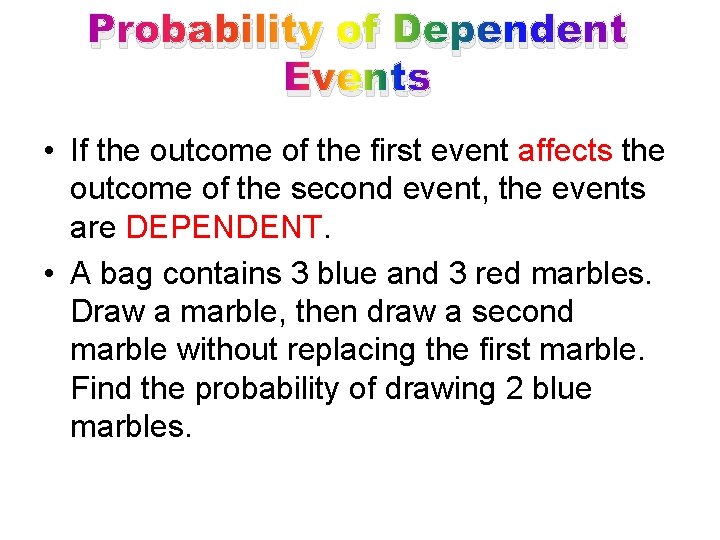 Probability of Dependent Events

• If the outcome of the first event affects the outcome of the second event, the events are DEPENDENT.

• A bag contains 3 blue and 3 red marbles. Draw a marble, then draw a second marble without replacing the first marble. Find the probability of drawing 2 blue marbles.